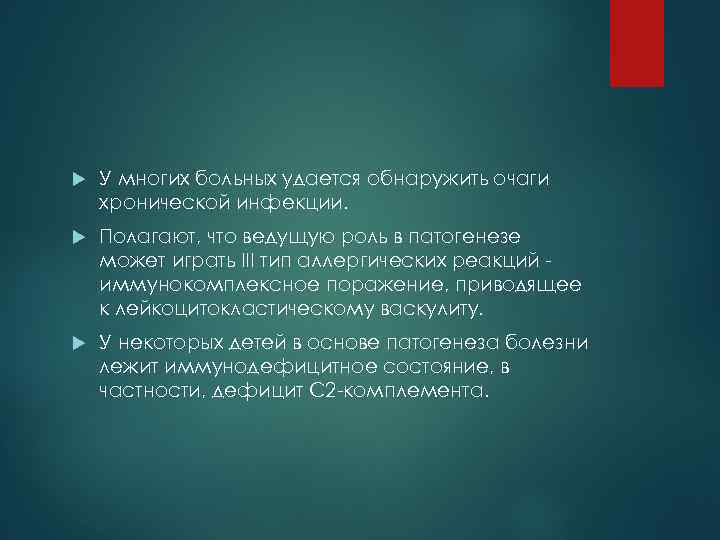 У многих больных удается обнаружить очаги хронической инфекции.

Полагают, что ведущую роль в патогенезе может играть III тип аллергических реакций - иммунокомплексное поражение, приводящее к лейкоцитокластическому васкулиту.

У некоторых детей в основе патогенеза болезни лежит иммунодефицитное состояние, в частности, дефицит С2-комплемента.